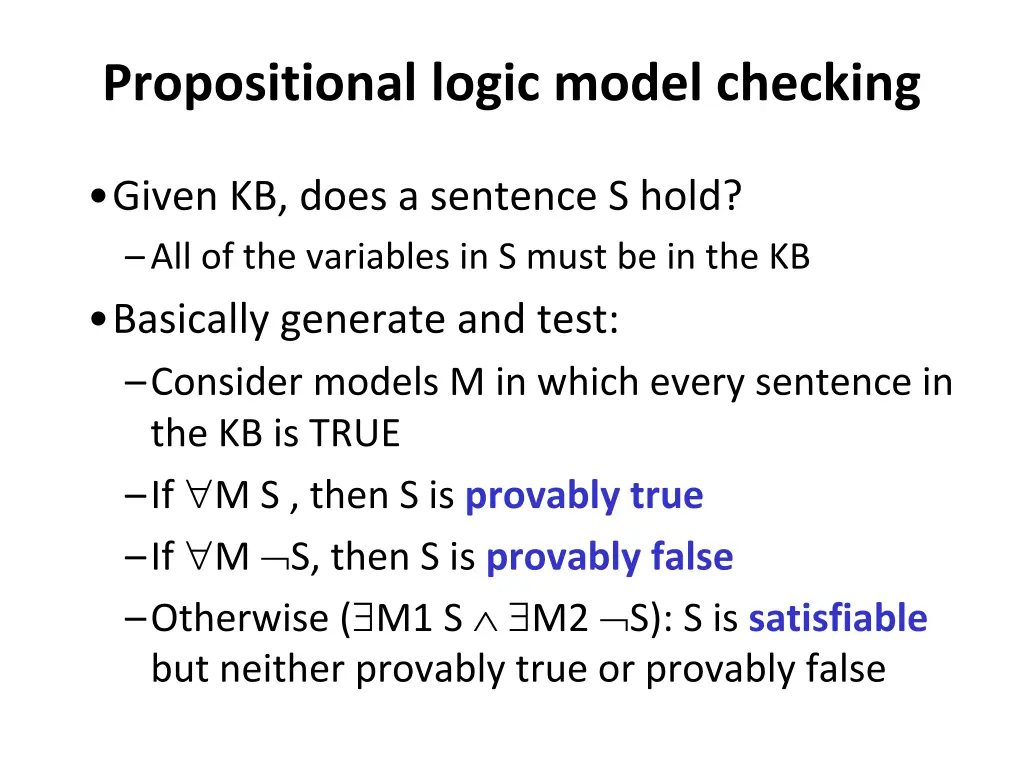 Propositional logic model checking

• Given KB, does a sentence S hold?
  – All of the variables in S must be in the KB
• Basically generate and test:
  – Consider models M in which every sentence in the KB is TRUE
  – If $\forall$M S , then S is provably true
  – If $\forall$M $\neg$S, then S is provably false
  – Otherwise ($\exists$M1 S $\wedge$ $\exists$M2 $\neg$S): S is satisfiable but neither provably true or provably false